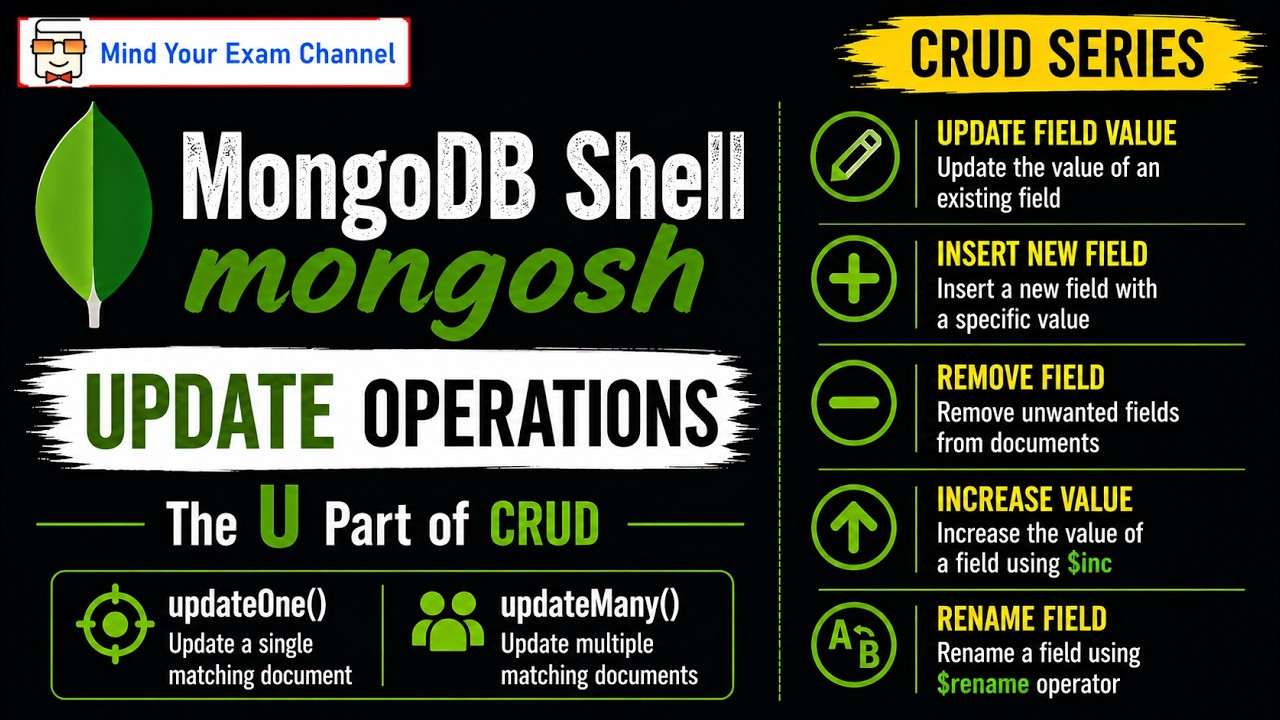 Mind Your Exam Channel

MongoDB Shell
mongosh

UPDATE OPERATIONS

The U Part of CRUD

updateOne()
Update a single matching document

updateMany()
Update multiple matching documents

CRUD SERIES

UPDATE FIELD VALUE
Update the value of an existing field

INSERT NEW FIELD
Insert a new field with a specific value

REMOVE FIELD
Remove unwanted fields from documents

INCREASE VALUE
Increase the value of a field using $inc

A B

RENAME FIELD
Rename a field using $rename operator